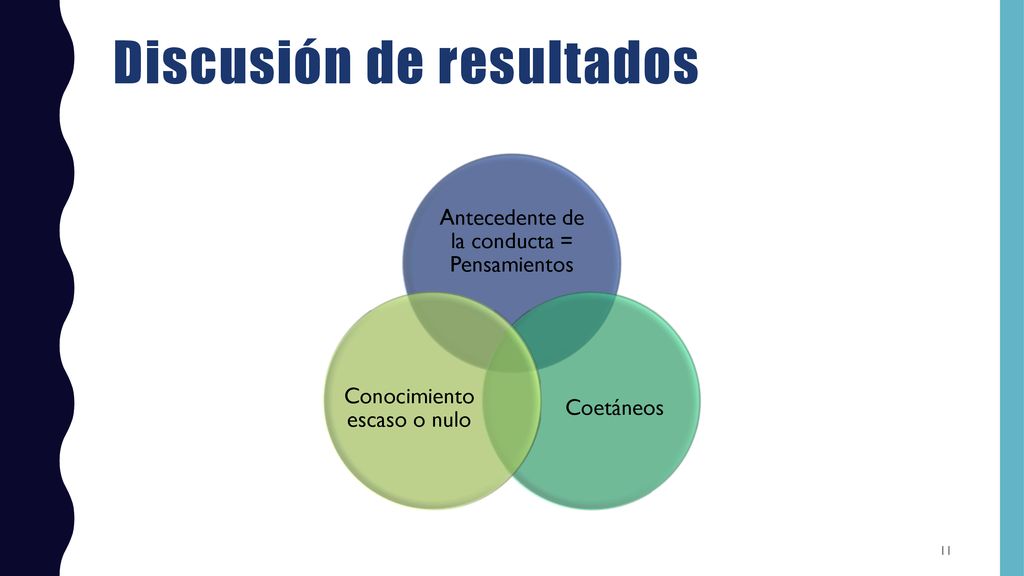 Discusión de resultados

Antecedente de la conducta = Pensamientos

Conocimiento escaso o nulo

Coetáneos

11